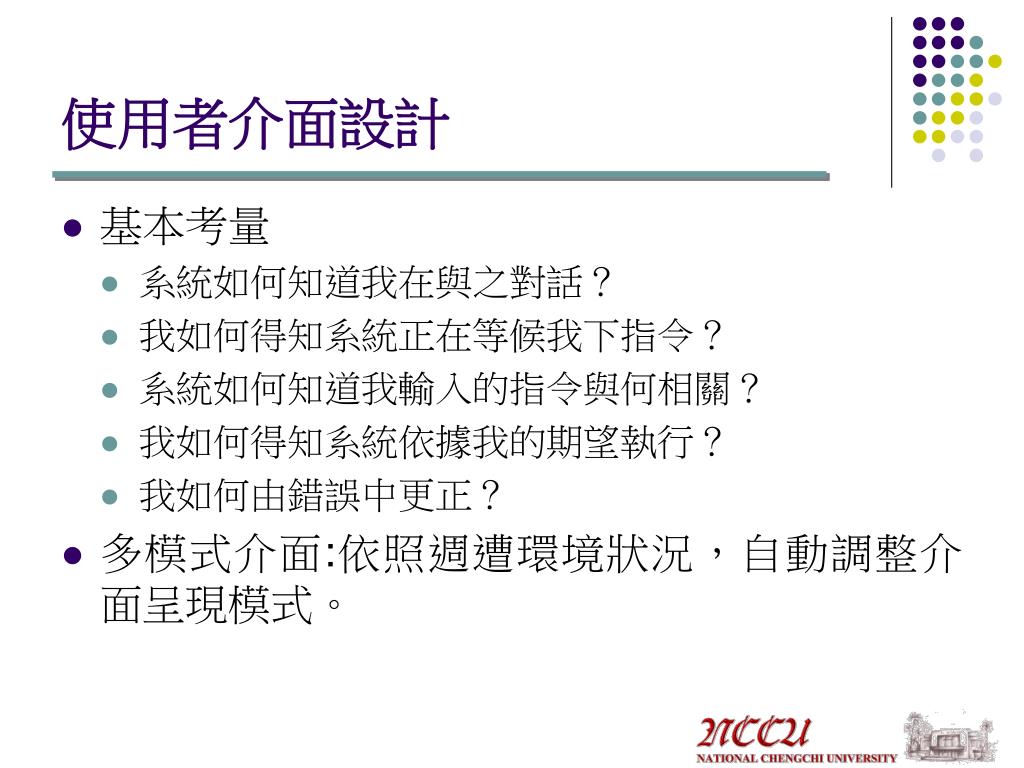 使用者介面設計

- 基本考量
  - 系統如何知道我在與之對話？
  - 我如何得知系統正在等候我下指令？
  - 系統如何知道我輸入的指令與何相關？
  - 我如何得知系統依據我的期望執行？
  - 我如何由錯誤中更正？
- 多模式介面:依照週遭環境狀況，自動調整介面呈現模式。

NCCU
NATIONAL CHENGCHI UNIVERSITY